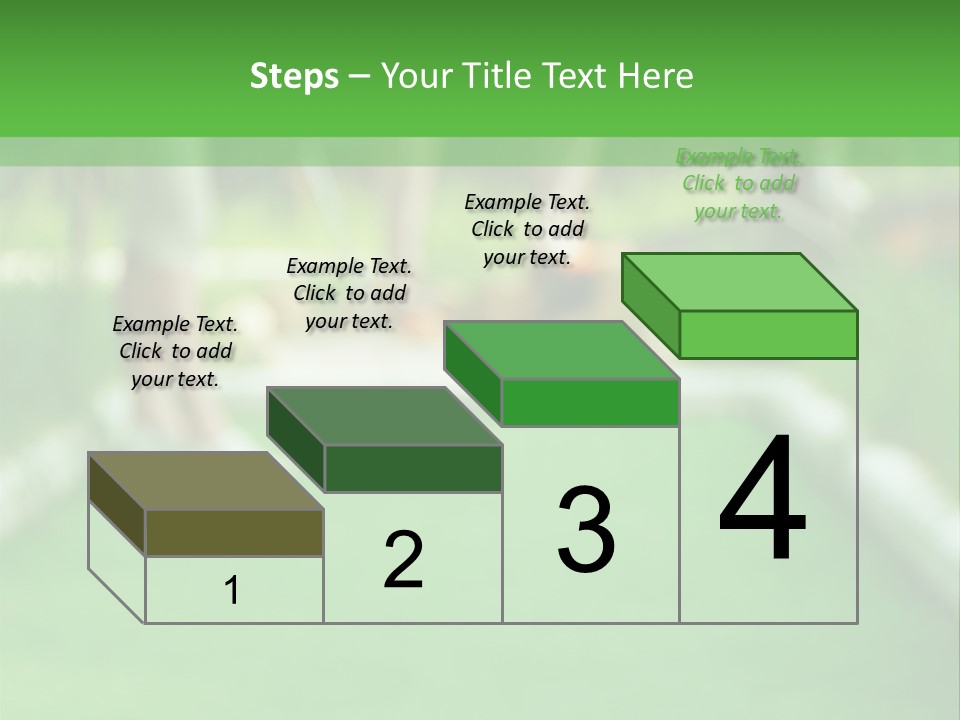 Steps – Your Title Text Here

Example Text. Click to add your text.

Example Text. Click to add your text.

Example Text. Click to add your text.

Example Text. Click to add your text.

1

2

3

4